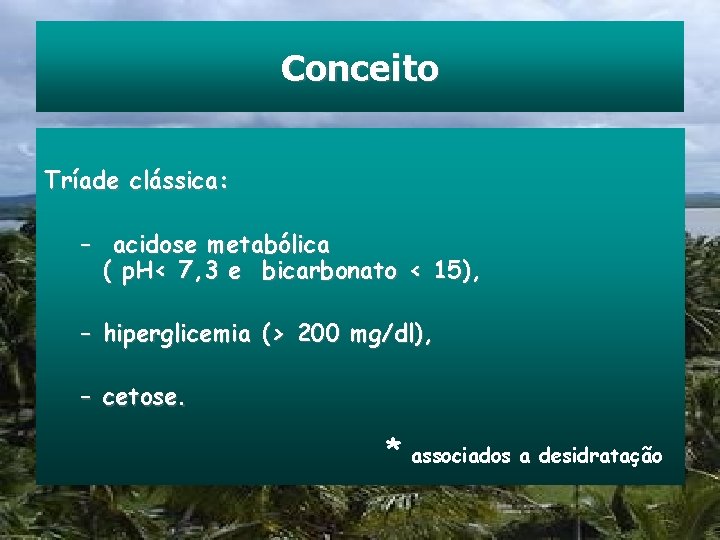 Conceito

Tríade clássica:

- acidose metabólica ( pH< 7,3 e bicarbonato < 15),

- hiperglicemia (> 200 mg/dl),

- cetose.

* associados a desidratação